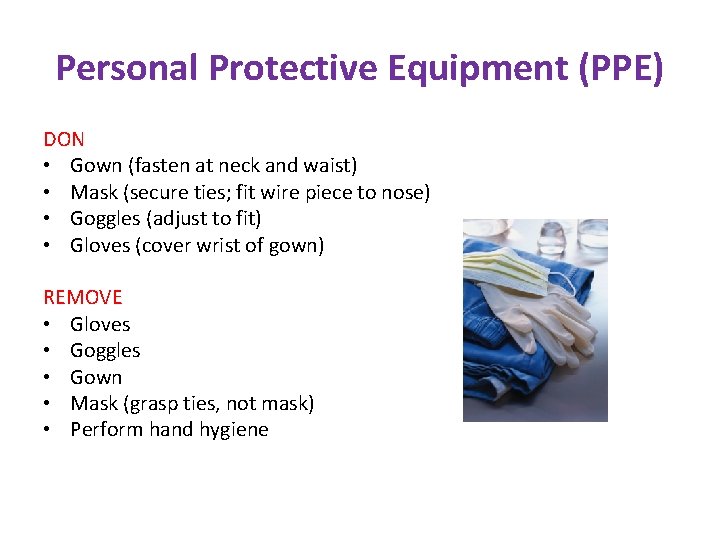 Personal Protective Equipment (PPE)

DON
• Gown (fasten at neck and waist)
• Mask (secure ties; fit wire piece to nose)
• Goggles (adjust to fit)
• Gloves (cover wrist of gown)

REMOVE
• Gloves
• Goggles
• Gown
• Mask (grasp ties, not mask)
• Perform hand hygiene